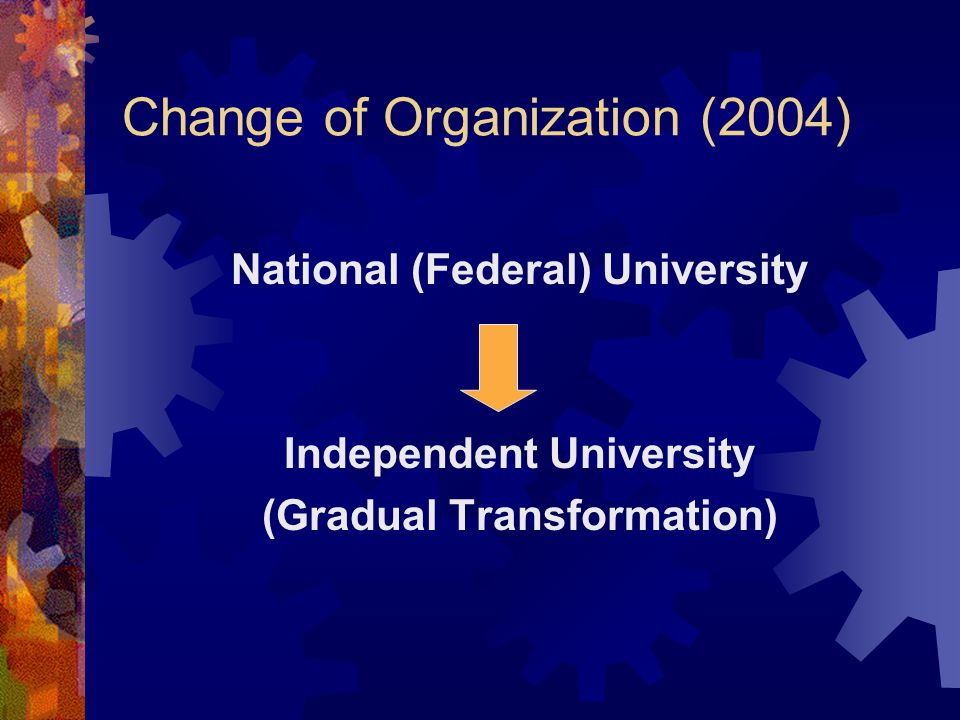 Change of Organization (2004)

National (Federal) University

Independent University
(Gradual Transformation)